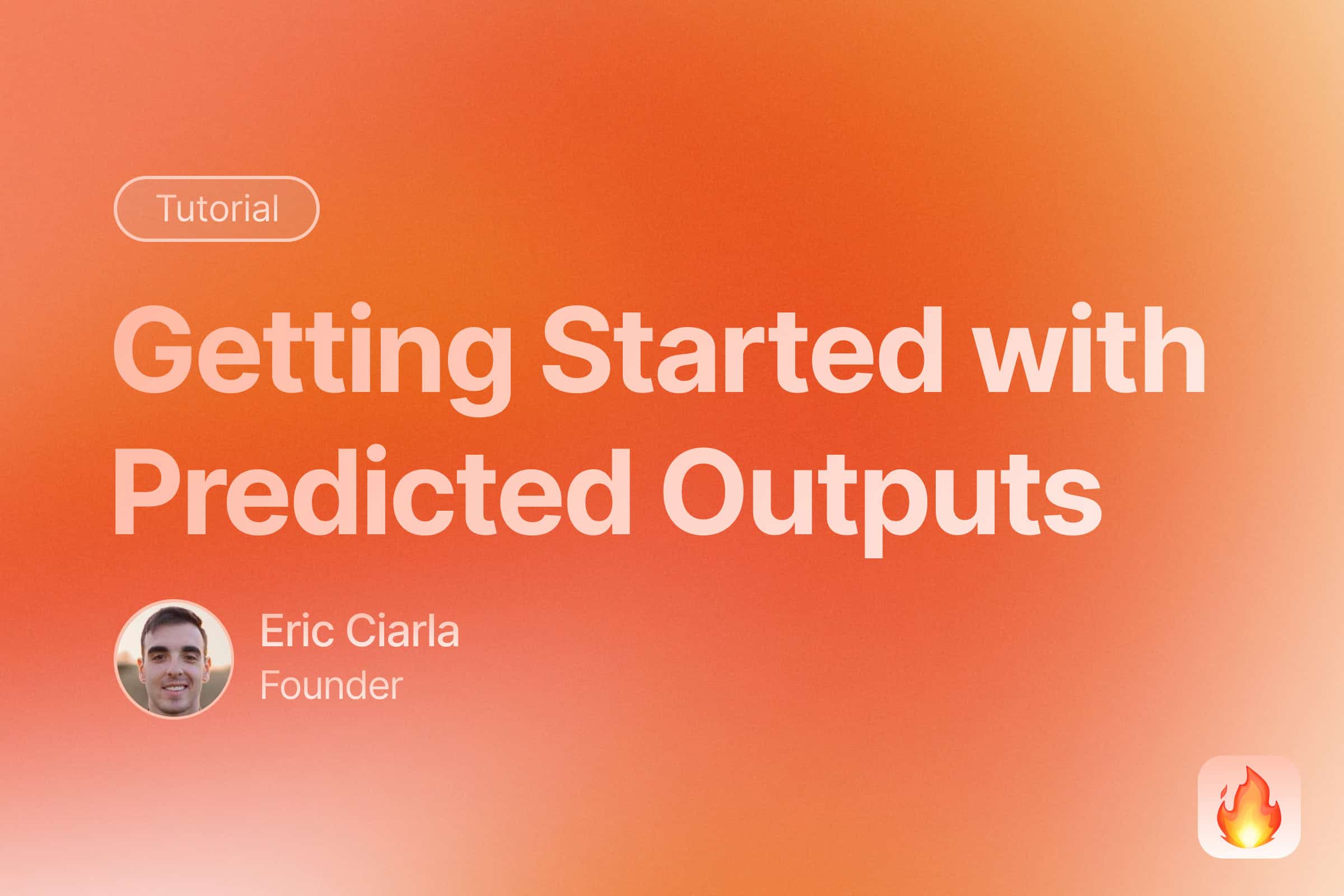 Tutorial

Getting Started with Predicted Outputs

Eric Ciarla
Founder